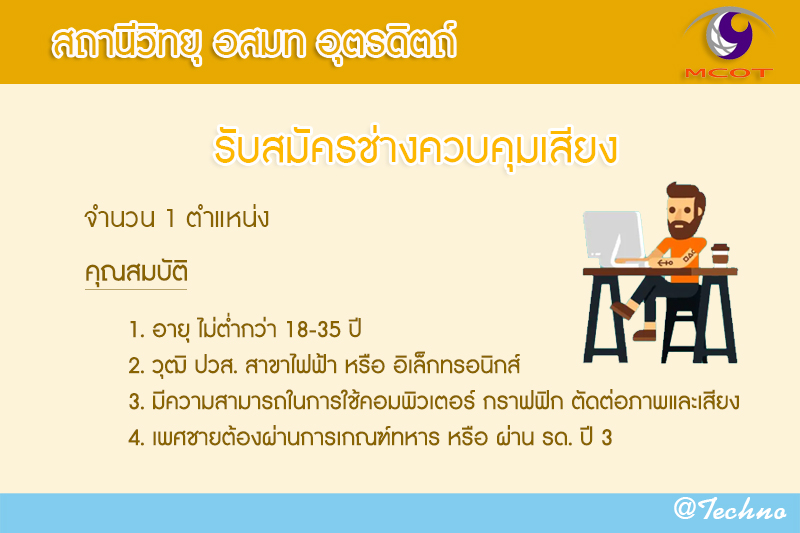 สถานีวิทยุ อสมท อุตรดิตถ์

MCOT

รับสมัครช่างควบคุมเสียง

จำนวน 1 ตำแหน่ง

คุณสมบัติ

1. อายุ ไม่ต่ำกว่า 18-35 ปี
2. วุฒิ ปวส. สาขาไฟฟ้า หรือ อิเล็กทรอนิกส์
3. มีความสามารถในการใช้คอมพิวเตอร์ กราฟฟิก ตัดต่อภาพและเสียง
4. เพศชายต้องผ่านการเกณฑ์ทหาร หรือ ผ่าน รด. ปี 3

@Techno